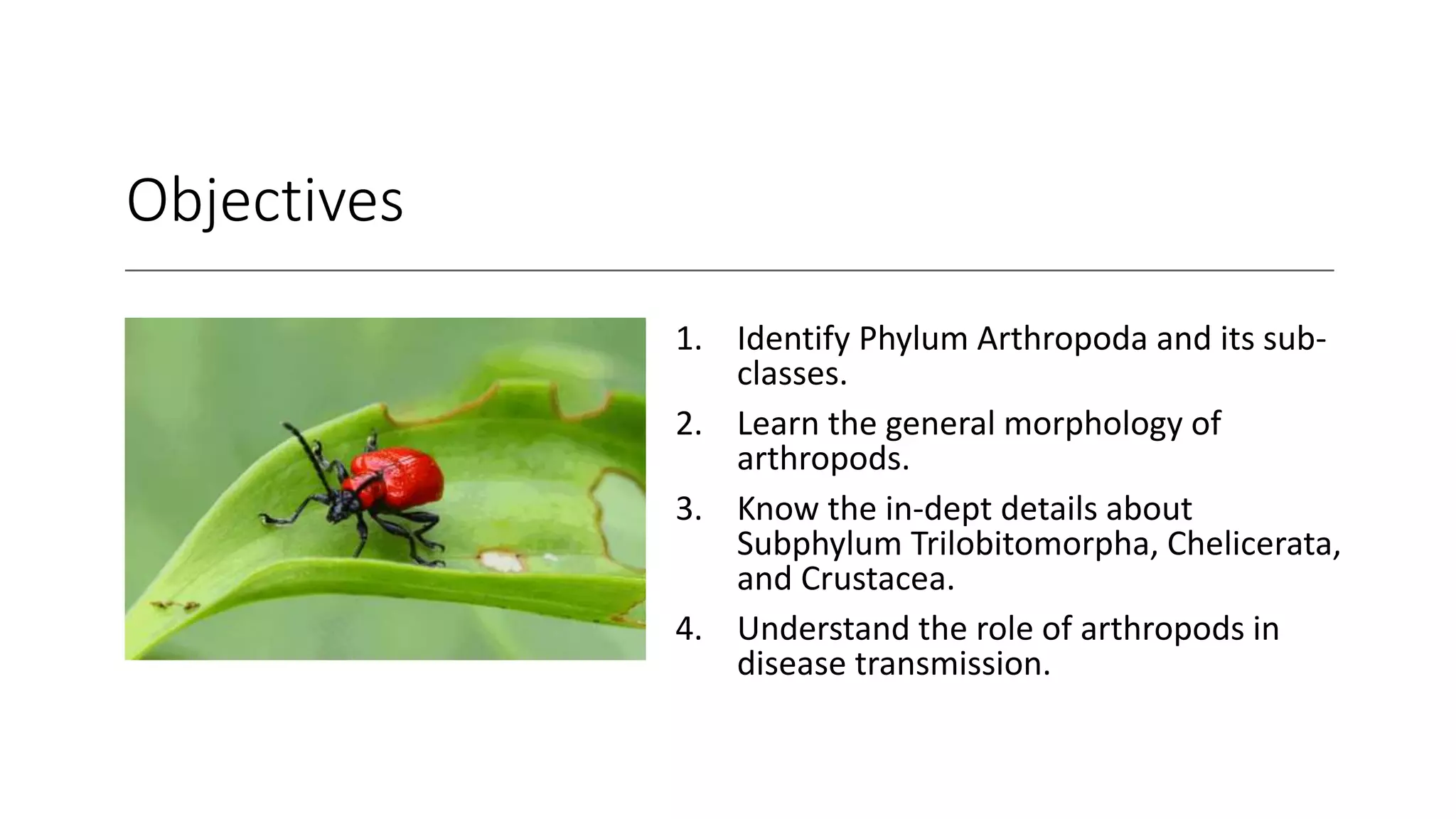 Objectives

1. Identify Phylum Arthropoda and its sub-classes.
2. Learn the general morphology of arthropods.
3. Know the in-dept details about Subphylum Trilobitomorpha, Chelicerata, and Crustacea.
4. Understand the role of arthropods in disease transmission.